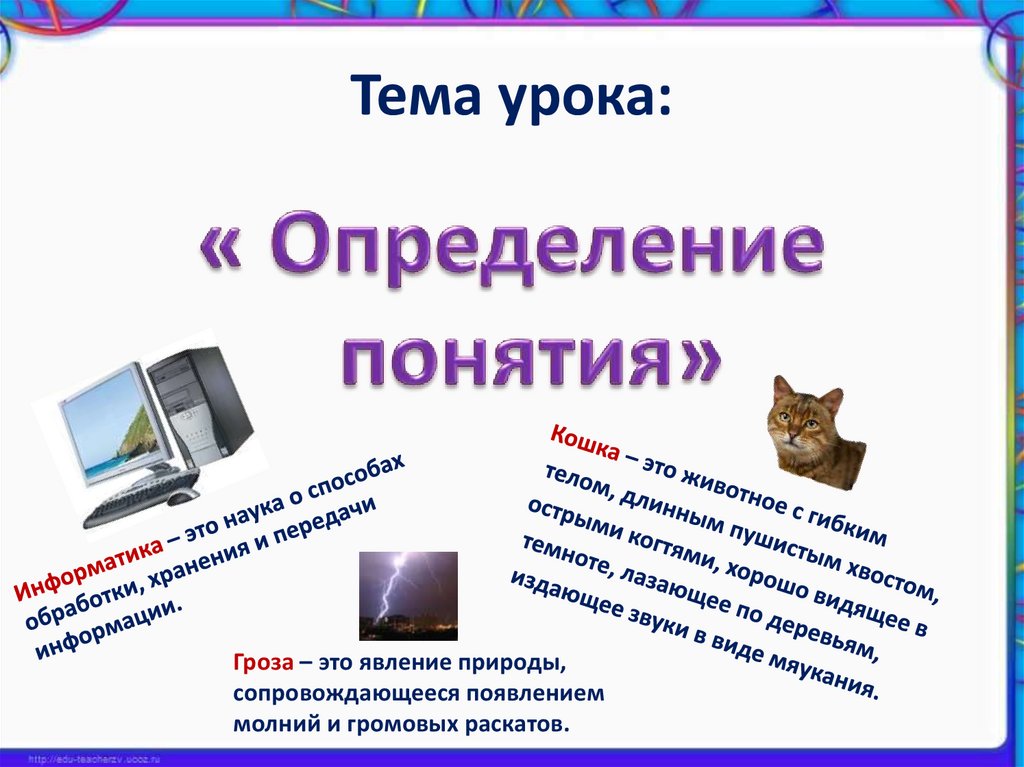 Тема урока:

« Определение понятия»

Информатика – это наука о способах обработки, хранения и передачи информации.

Кошка – это животное с гибким телом, длинным пушистым хвостом, острыми когтями, хорошо видящее в темноте, лазающее по деревьям, издающее звуки в виде мяукания.

Гроза – это явление природы, сопровождающееся появлением молний и громовых раскатов.

http://edu-teacherzv.ucoz.ru